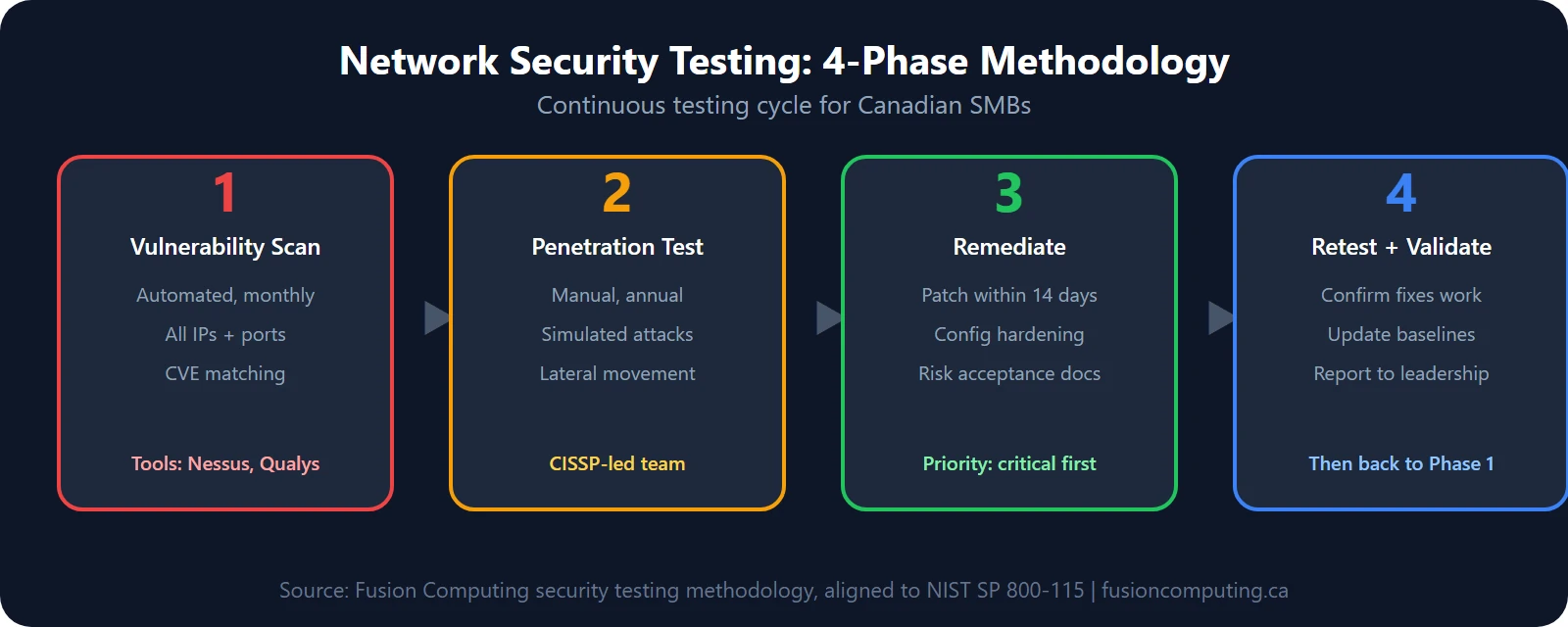 Network Security Testing: 4-Phase Methodology

Continuous testing cycle for Canadian SMBs

1

Vulnerability Scan

Automated, monthly

All IPs + ports

CVE matching

Tools: Nessus, Qualys

2

Penetration Test

Manual, annual

Simulated attacks

Lateral movement

CISSP-led team

3

Remediate

Patch within 14 days

Config hardening

Risk acceptance docs

Priority: critical first

4

Retest + Validate

Confirm fixes work

Update baselines

Report to leadership

Then back to Phase 1

Source: Fusion Computing security testing methodology, aligned to NIST SP 800-115 | fusioncomputing.ca